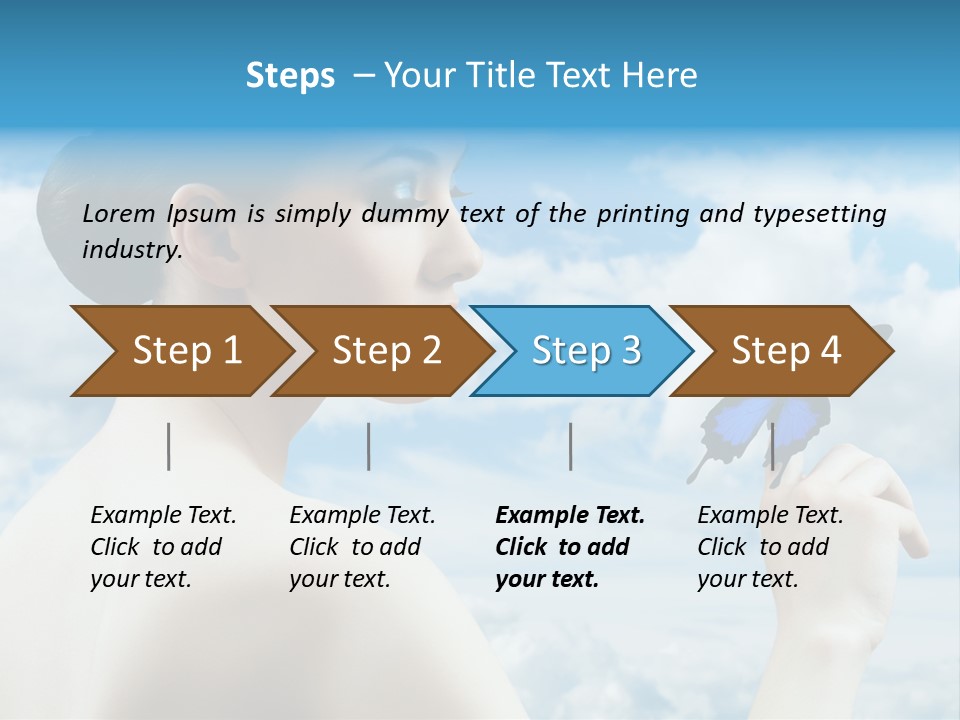 Steps – Your Title Text Here

Lorem Ipsum is simply dummy text of the printing and typesetting industry.

Step 1

Step 2

Step 3

Step 4

Example Text. Click to add your text.

Example Text. Click to add your text.

Example Text. Click to add your text.

Example Text. Click to add your text.